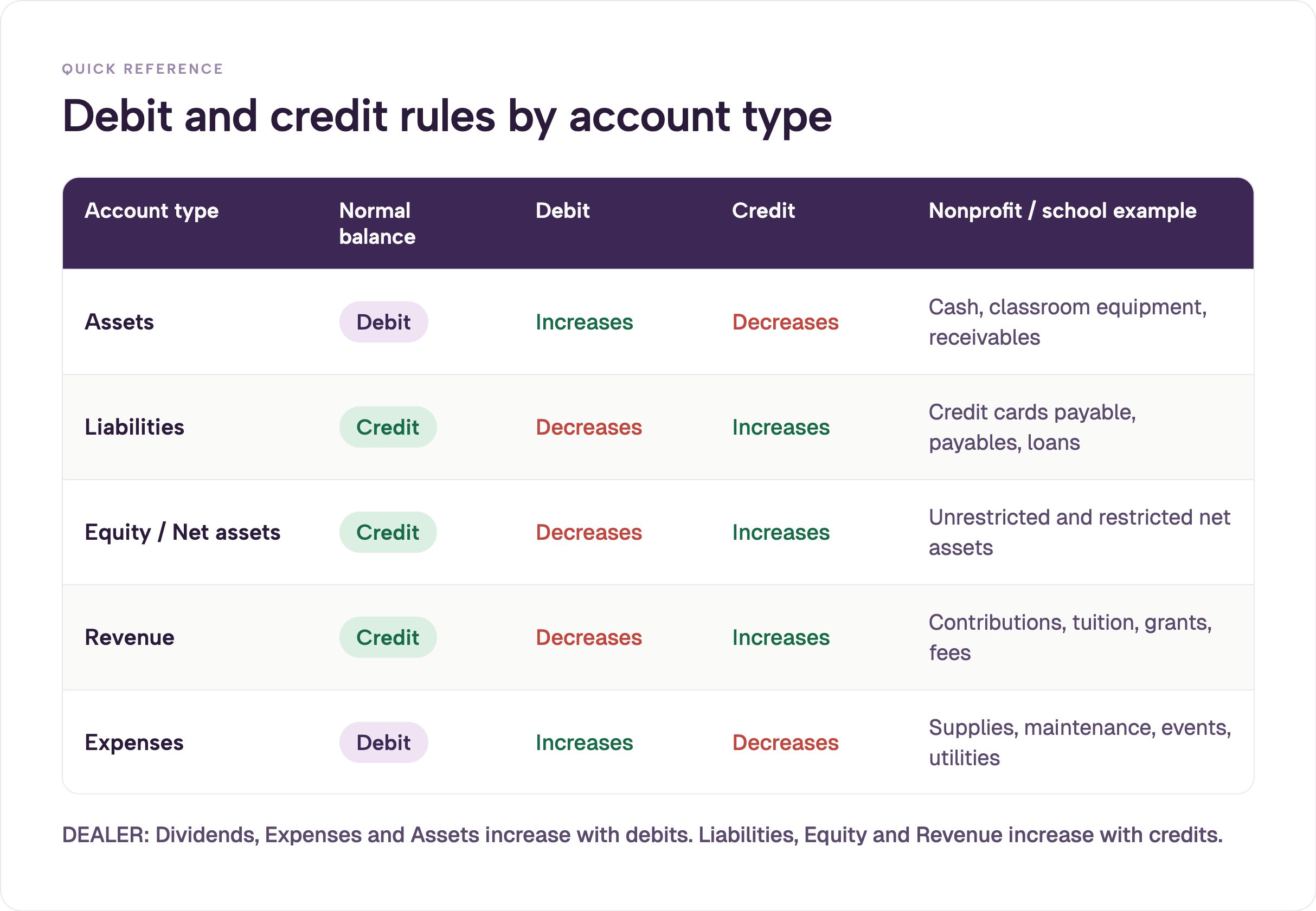 QUICK REFERENCE

Debit and credit rules by account type

| Account type | Normal balance | Debit | Credit | Nonprofit / school example |
|---|---|---|---|---|
| Assets | Debit | Increases | Decreases | Cash, classroom equipment, receivables |
| Liabilities | Credit | Decreases | Increases | Credit cards payable, payables, loans |
| Equity / Net assets | Credit | Decreases | Increases | Unrestricted and restricted net assets |
| Revenue | Credit | Decreases | Increases | Contributions, tuition, grants, fees |
| Expenses | Debit | Increases | Decreases | Supplies, maintenance, events, utilities |

DEALER: Dividends, Expenses and Assets increase with debits. Liabilities, Equity and Revenue increase with credits.